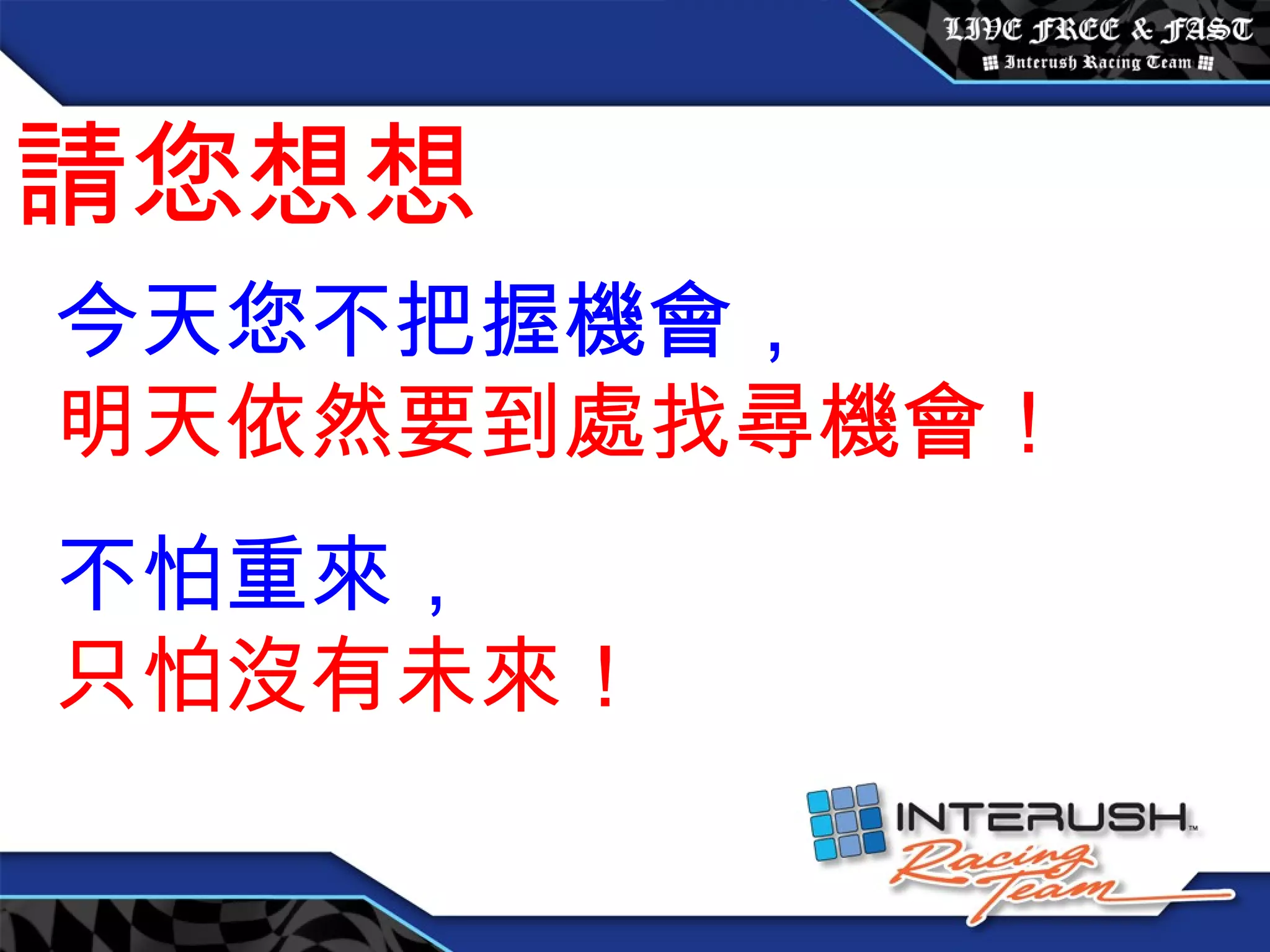 LIVE FREE & FAST
Interush Racing Team

請您想想

今天您不把握機會，
明天依然要到處找尋機會！

不怕重來，
只怕沒有未來！

INTERUSH™
Racing Team